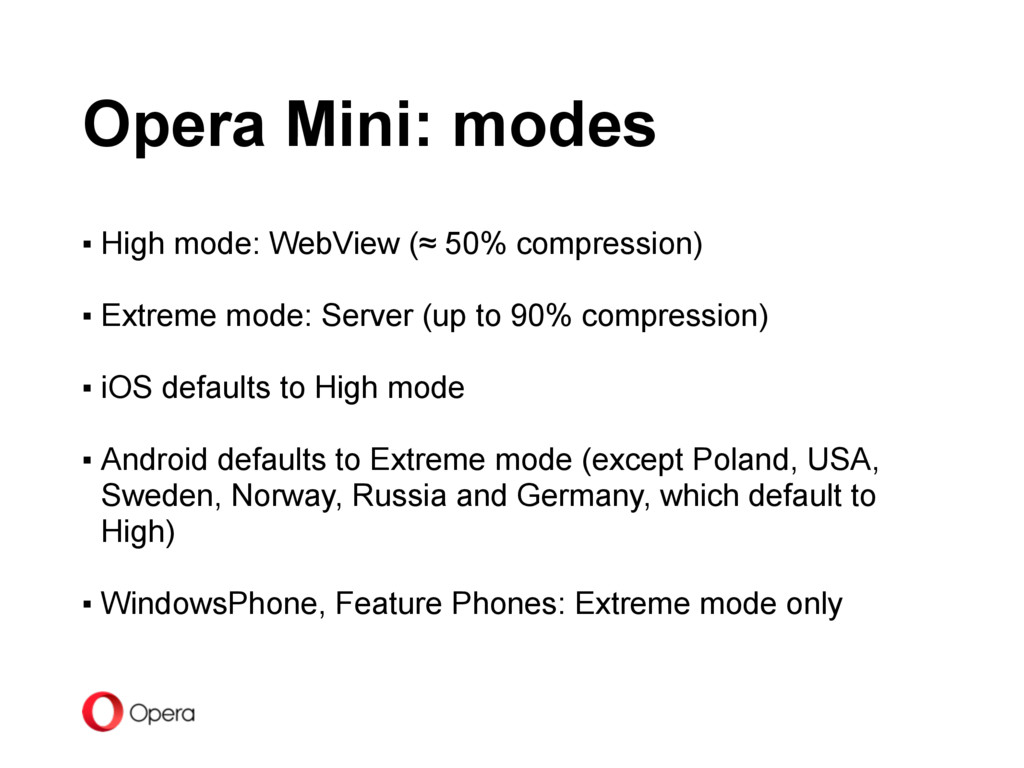 Opera Mini: modes

▪ High mode: WebView (≈ 50% compression)

▪ Extreme mode: Server (up to 90% compression)

▪ iOS defaults to High mode

▪ Android defaults to Extreme mode (except Poland, USA, Sweden, Norway, Russia and Germany, which default to High)

▪ WindowsPhone, Feature Phones: Extreme mode only

Opera